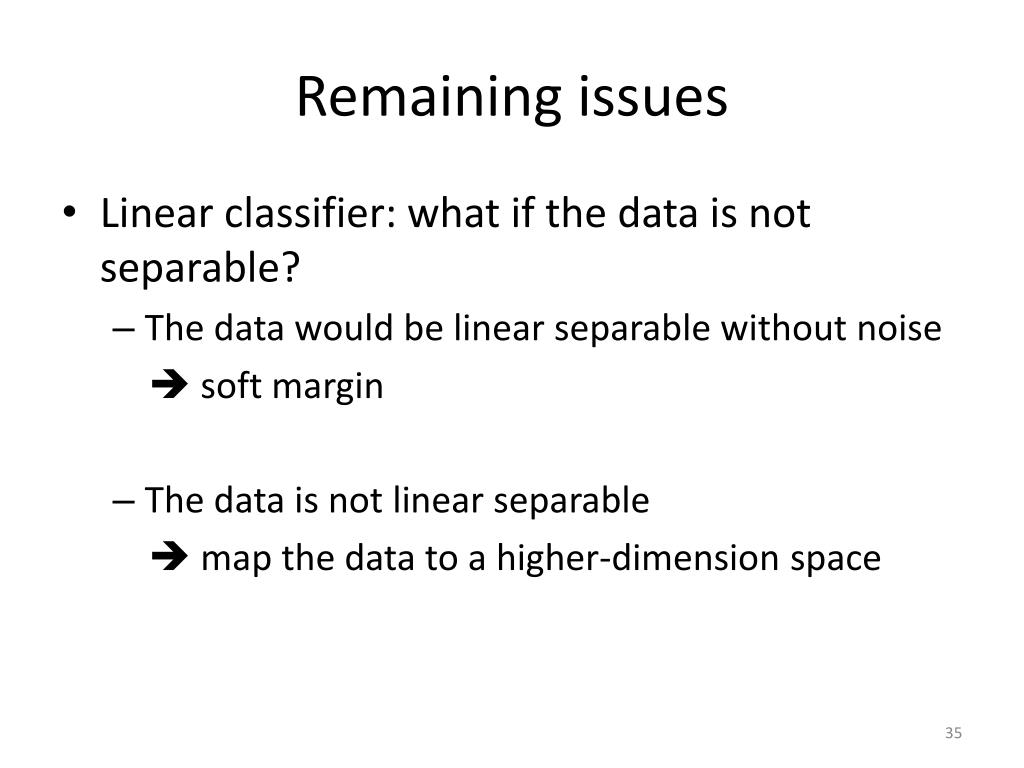 Remaining issues

• Linear classifier: what if the data is not separable?

– The data would be linear separable without noise

➔ soft margin

– The data is not linear separable

➔ map the data to a higher-dimension space

35